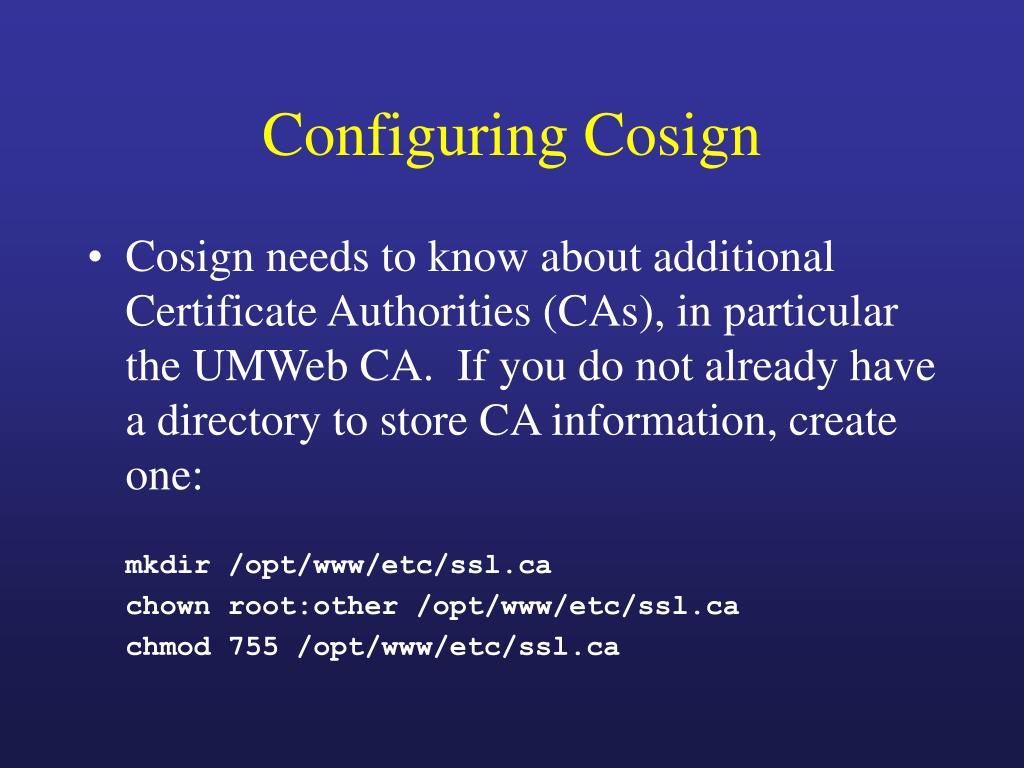 Configuring Cosign

• Cosign needs to know about additional Certificate Authorities (CAs), in particular the UMWeb CA. If you do not already have a directory to store CA information, create one:

mkdir /opt/www/etc/ssl.ca
chown root:other /opt/www/etc/ssl.ca
chmod 755 /opt/www/etc/ssl.ca